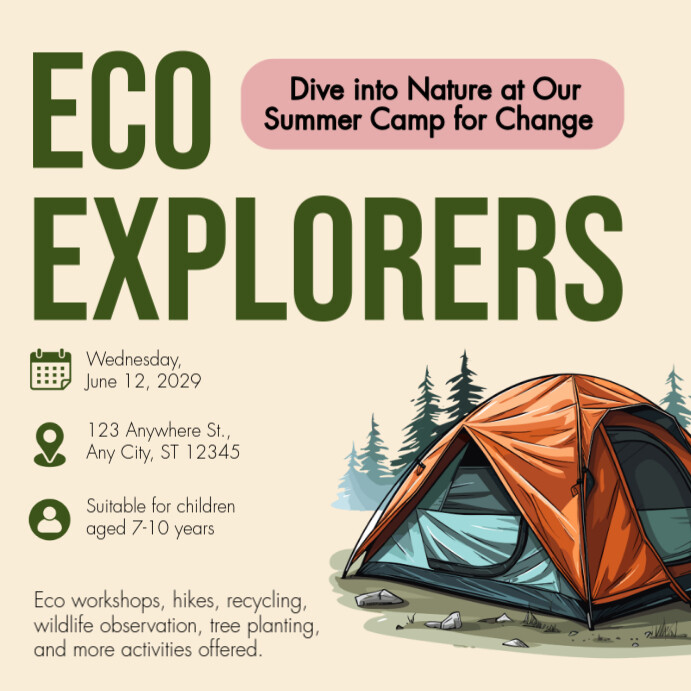 ECO EXPLORERS

Dive into Nature at Our Summer Camp for Change

Wednesday, June 12, 2029

123 Anywhere St., Any City, ST 12345

Suitable for children aged 7-10 years

Eco workshops, hikes, recycling, wildlife observation, tree planting, and more activities offered.